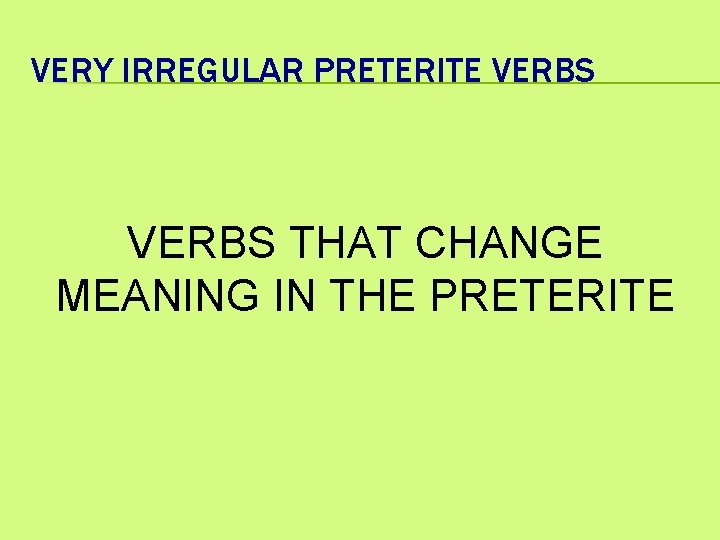 VERY IRREGULAR PRETERITE VERBS

VERBS THAT CHANGE MEANING IN THE PRETERITE